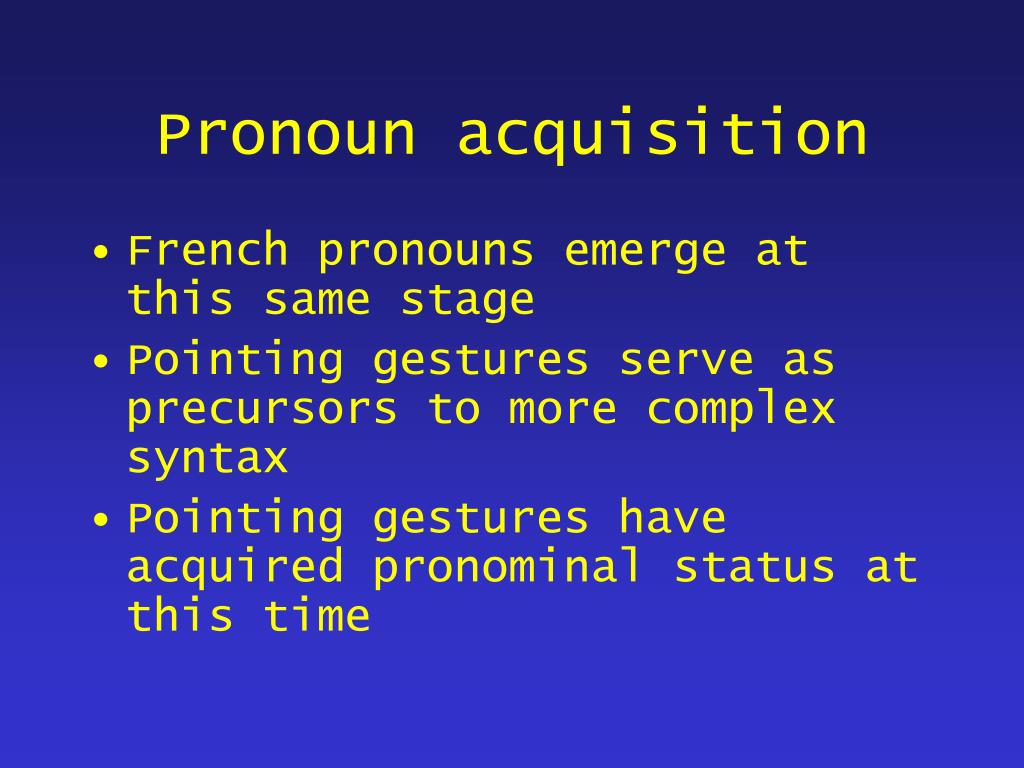 Pronoun acquisition

• French pronouns emerge at this same stage
• Pointing gestures serve as precursors to more complex syntax
• Pointing gestures have acquired pronominal status at this time